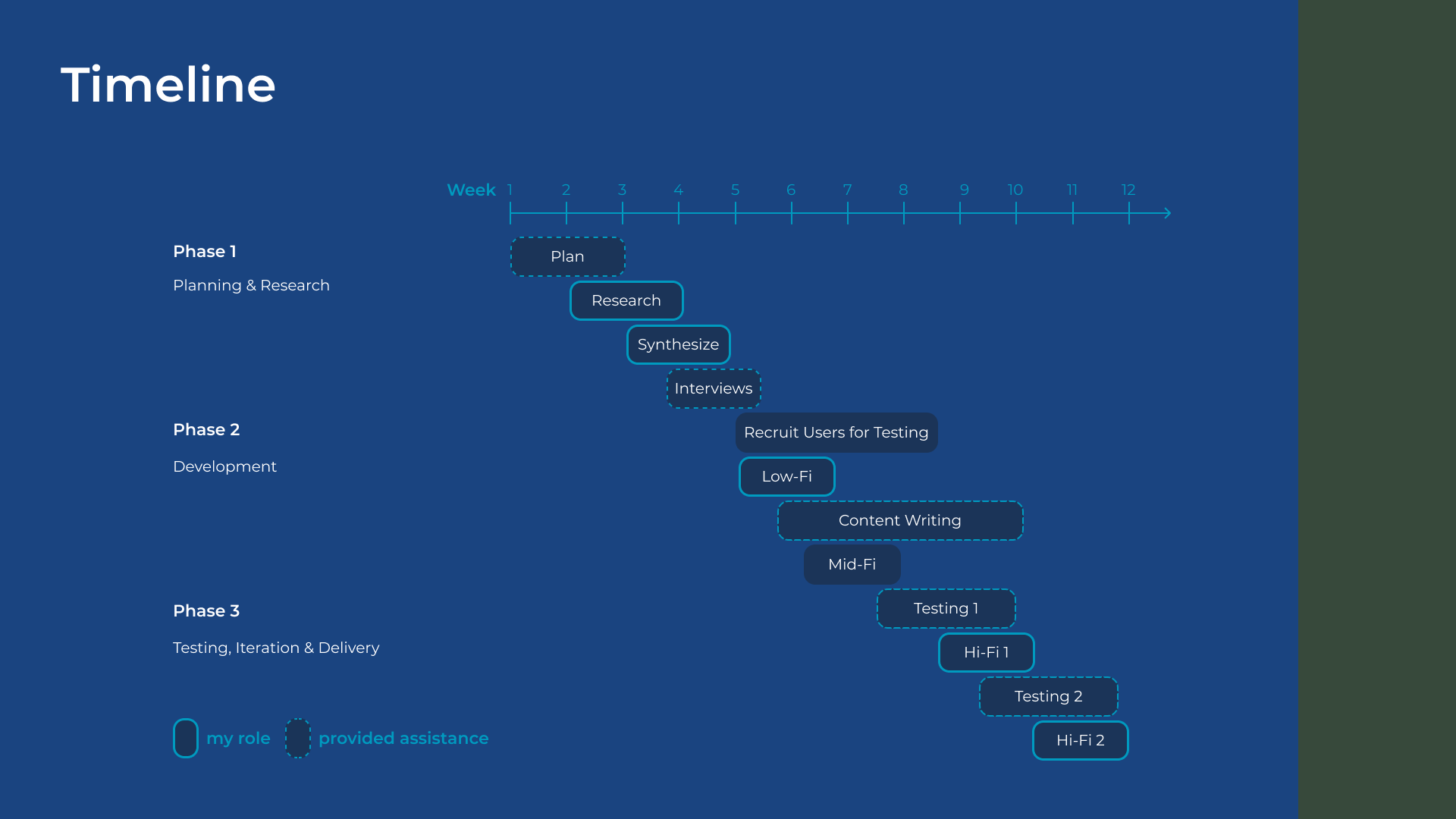 Timeline

Week 1 2 3 4 5 6 7 8 9 10 11 12

Phase 1

Planning & Research

Plan

Research

Synthesize

Interviews

Phase 2

Development

Recruit Users for Testing

Low-Fi

Content Writing

Mid-Fi

Phase 3

Testing, Iteration & Delivery

Testing 1

Hi-Fi 1

Testing 2

Hi-Fi 2

my role provided assistance